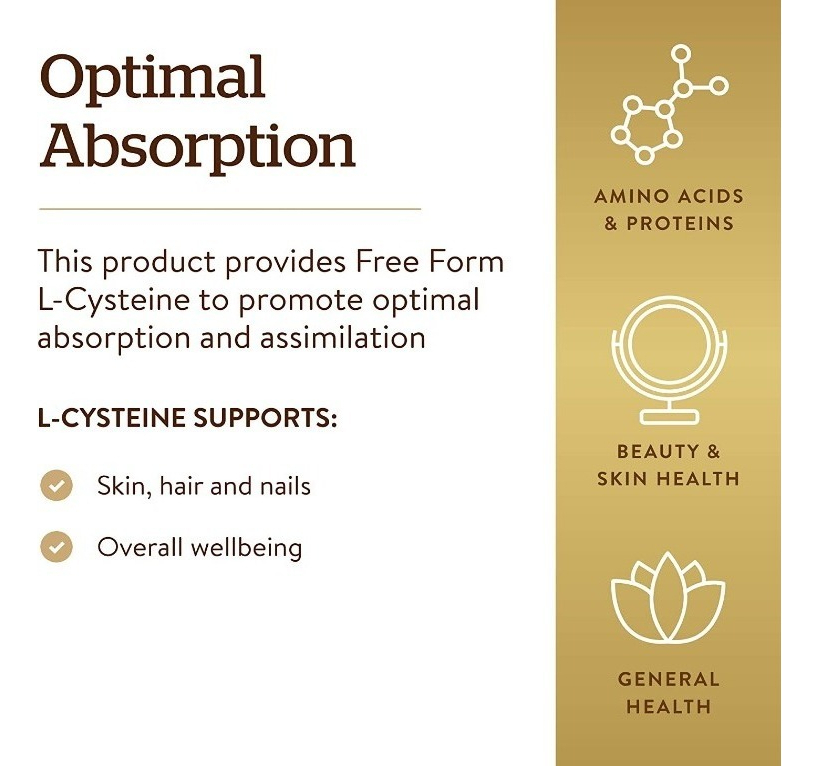 Optimal Absorption

This product provides Free Form L-Cysteine to promote optimal absorption and assimilation

L-CYSTEINE SUPPORTS:

Skin, hair and nails

Overall wellbeing

AMINO ACIDS & PROTEINS

BEAUTY & SKIN HEALTH

GENERAL HEALTH